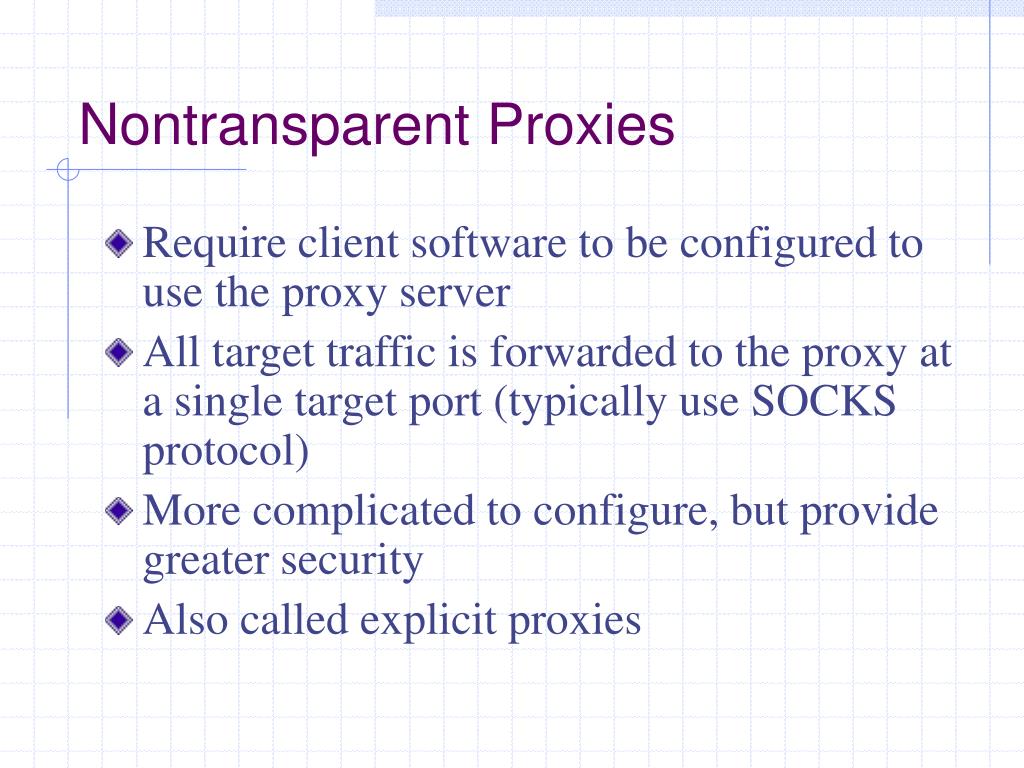 Nontransparent Proxies

Require client software to be configured to use the proxy server

All target traffic is forwarded to the proxy at a single target port (typically use SOCKS protocol)

More complicated to configure, but provide greater security

Also called explicit proxies